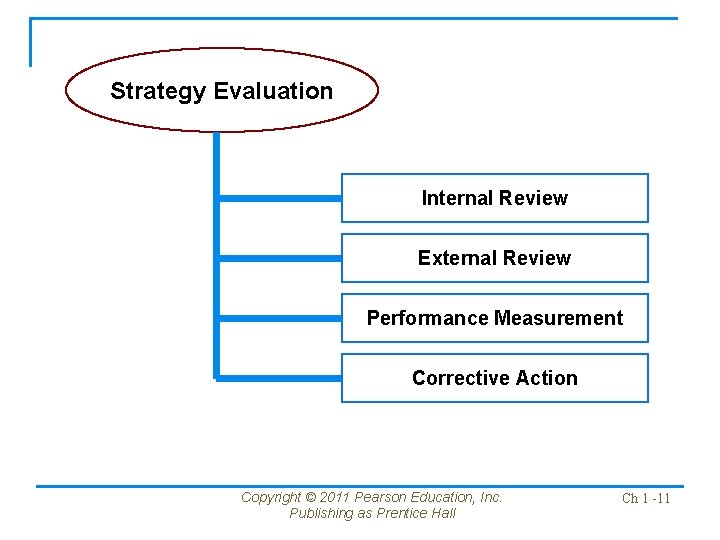 Strategy Evaluation

Internal Review

External Review

Performance Measurement

Corrective Action

Copyright © 2011 Pearson Education, Inc. Publishing as Prentice Hall

Ch 1 -11